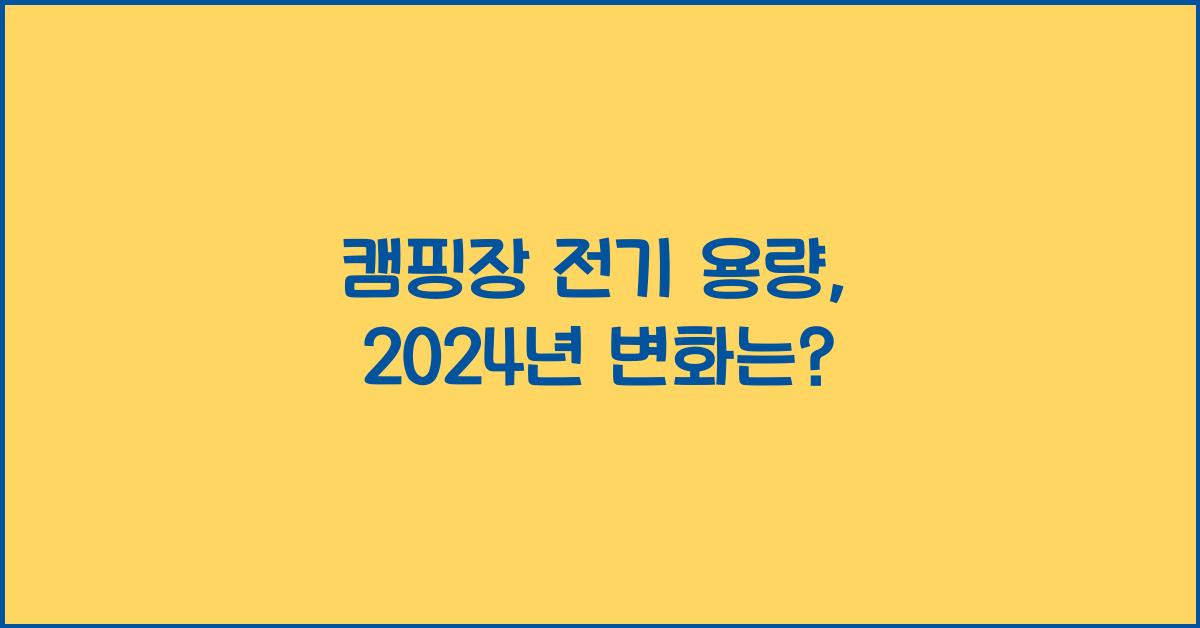 캠핑장 전기 용량, 2024년 변화는?